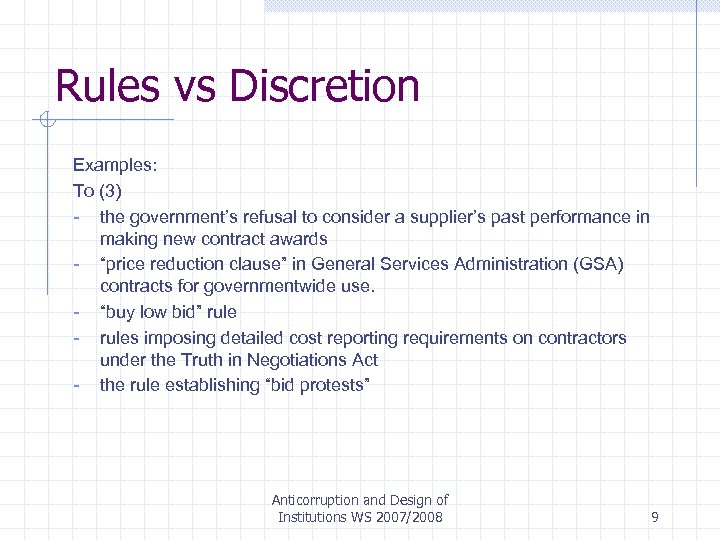 Rules vs Discretion

Examples:
To (3)
- the government's refusal to consider a supplier's past performance in making new contract awards
- "price reduction clause" in General Services Administration (GSA) contracts for governmentwide use.
- "buy low bid" rule
- rules imposing detailed cost reporting requirements on contractors under the Truth in Negotiations Act
- the rule establishing "bid protests"

Anticorruption and Design of Institutions WS 2007/2008

9